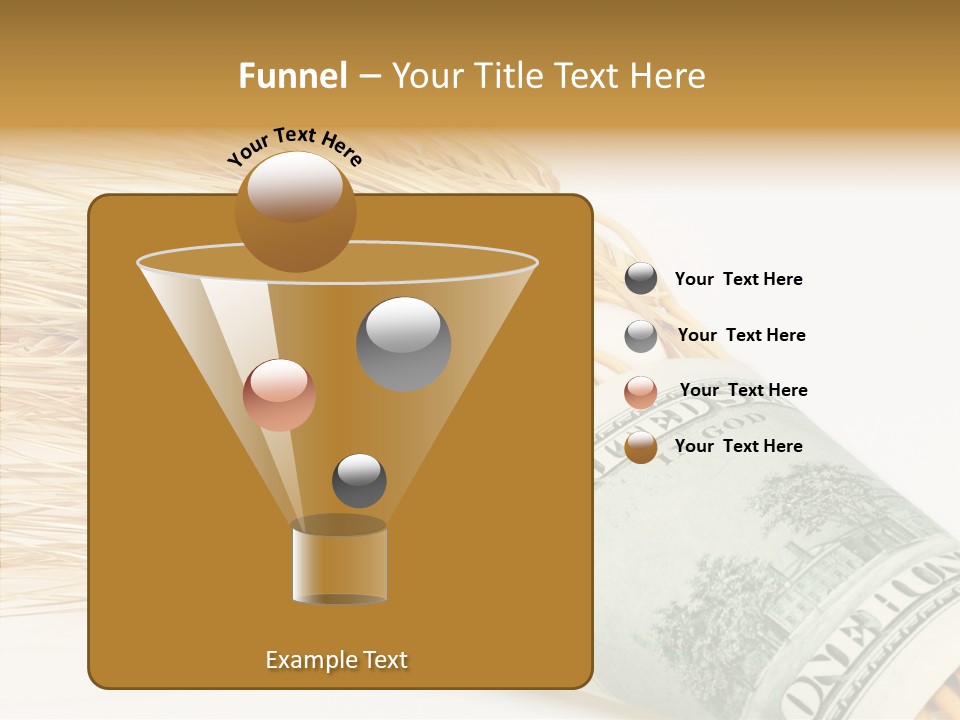 Funnel – Your Title Text Here

Your Text Here

Your Text Here

Your Text Here

Your Text Here

Your Text Here

Example Text